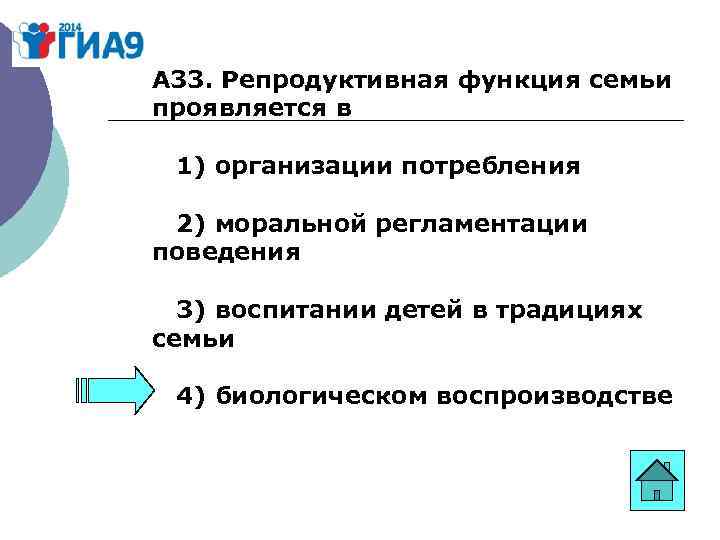 2014 ГИА9

А33. Репродуктивная функция семьи проявляется в

1) организации потребления

2) моральной регламентации поведения

3) воспитании детей в традициях семьи

4) биологическом воспроизводстве